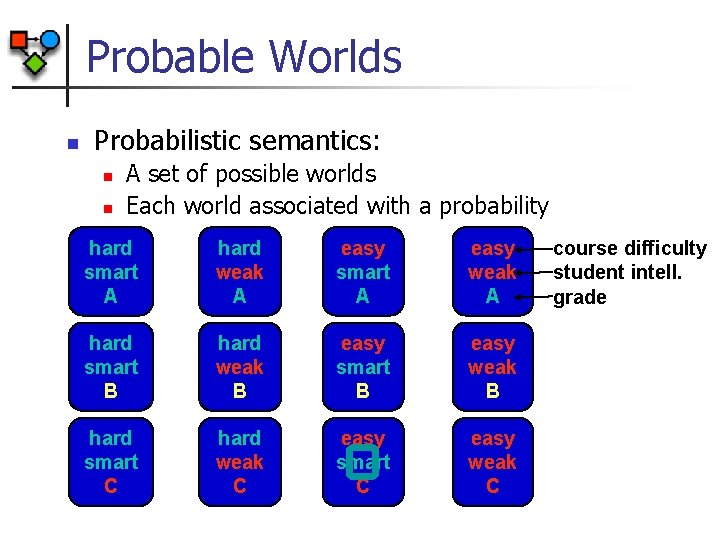 Probable Worlds

Probabilistic semantics:
A set of possible worlds
Each world associated with a probability

hard smart A

hard weak A

easy smart A

easy weak A

course difficulty
student intell.
grade

hard smart B

hard weak B

easy smart B

easy weak B

hard smart C

hard weak C

easy smart C

easy weak C